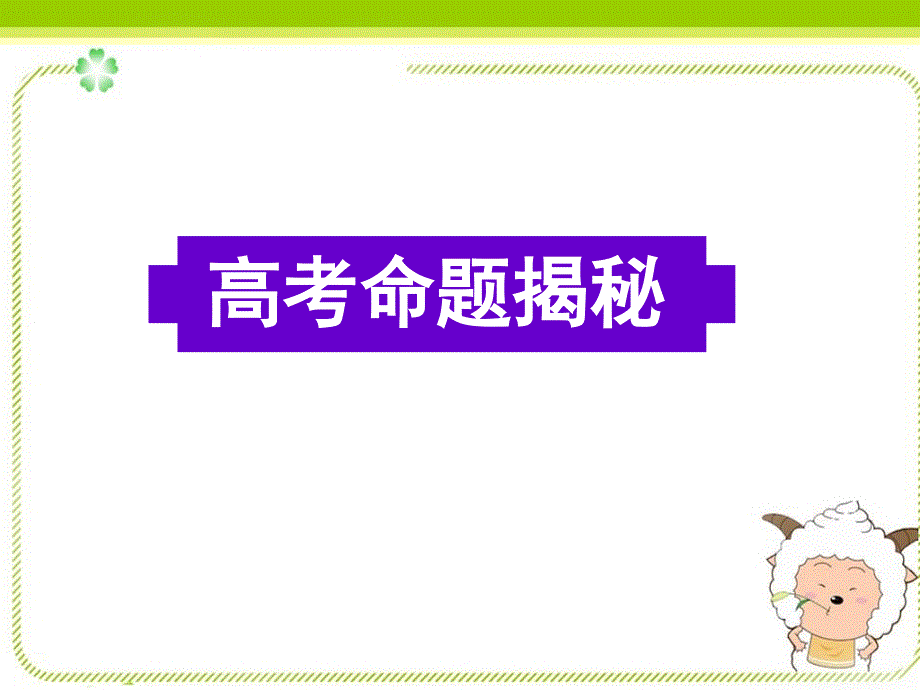 高考命题揭秘